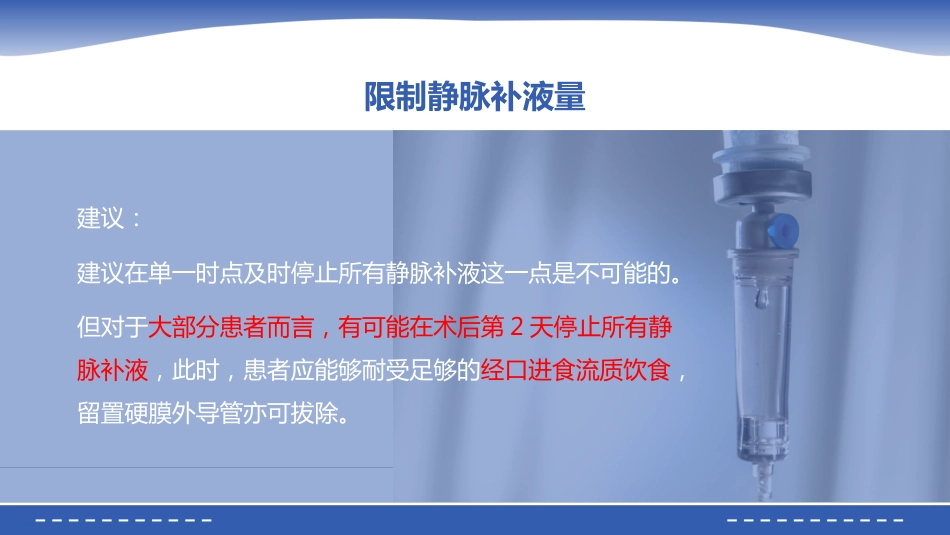 限制静脉补液量

建议：

建议在单一时点及时停止所有静脉补液这一点是不可能的。

但对于大部分患者而言，有可能在术后第 2 天停止所有静脉补液，此时，患者应能够耐受足够的经口进食流质饮食，留置硬膜外导管亦可拔除。